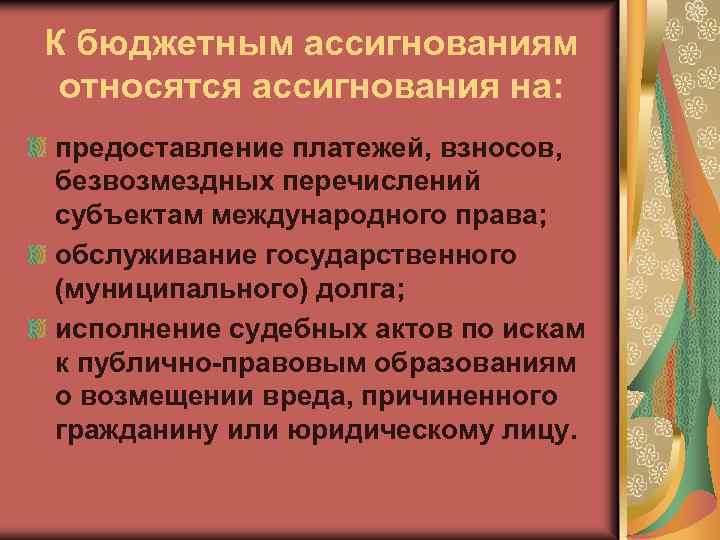 К бюджетным ассигнованиям относятся ассигнования на:

предоставление платежей, взносов, безвозмездных перечислений субъектам международного права;

обслуживание государственного (муниципального) долга;

исполнение судебных актов по искам к публично-правовым образованиям о возмещении вреда, причиненного гражданину или юридическому лицу.